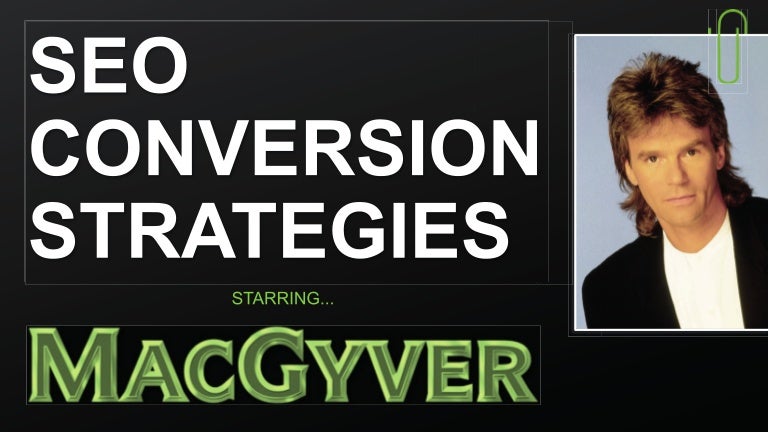 SEO CONVERSION STRATEGIES

STARRING...

MACGYVER